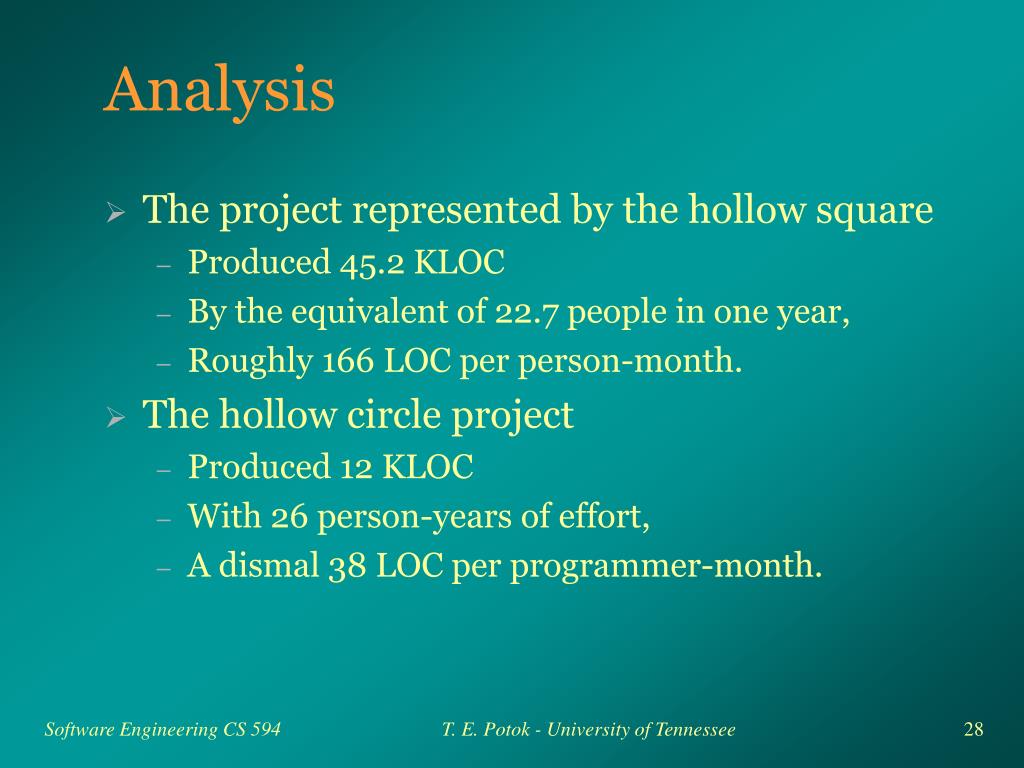 Analysis

➢ The project represented by the hollow square
– Produced 45.2 KLOC
– By the equivalent of 22.7 people in one year,
– Roughly 166 LOC per person-month.

➢ The hollow circle project
– Produced 12 KLOC
– With 26 person-years of effort,
– A dismal 38 LOC per programmer-month.

Software Engineering CS 594
T. E. Potok - University of Tennessee
28